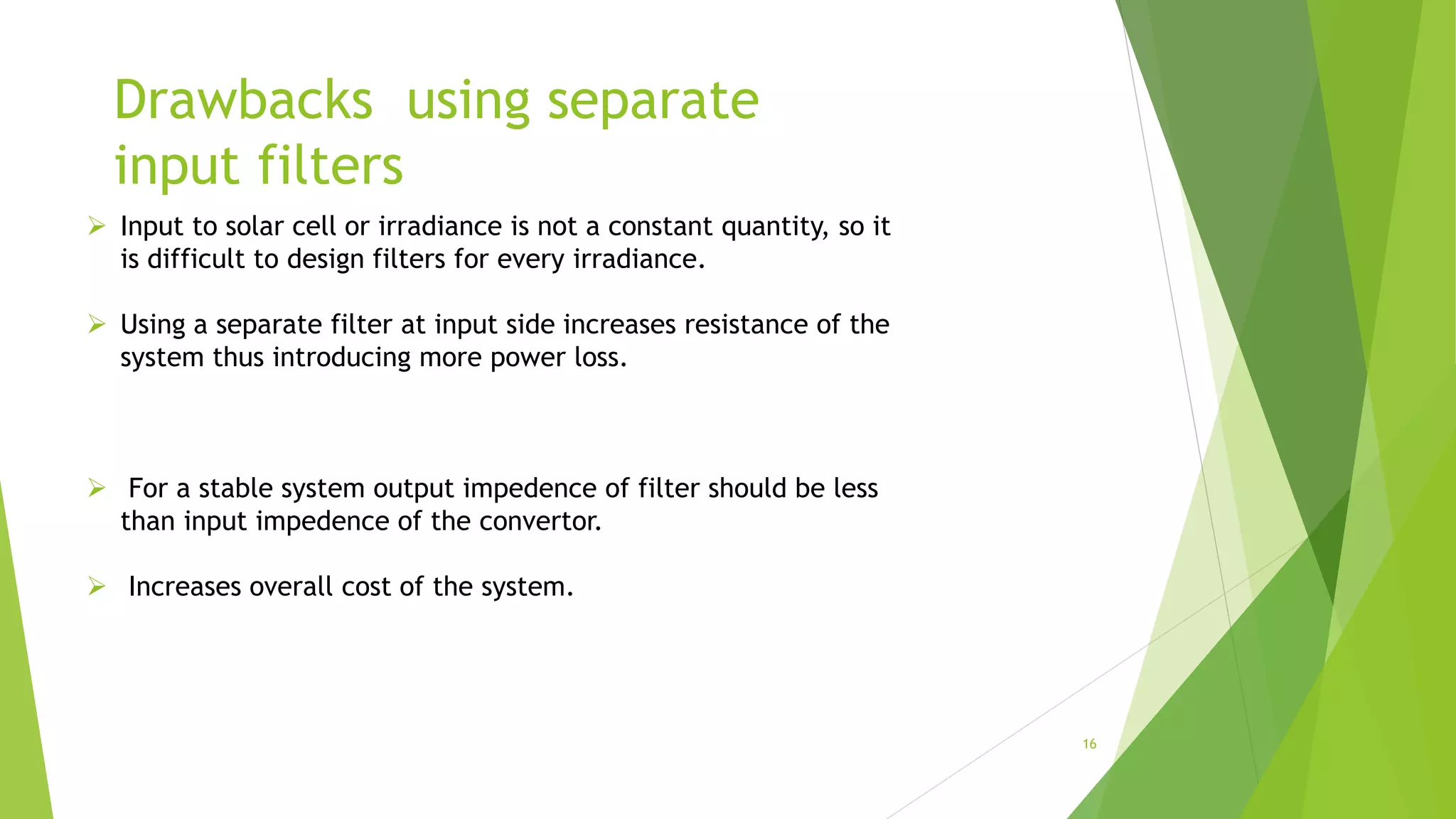 Drawbacks using separate input filters

➢ Input to solar cell or irradiance is not a constant quantity, so it is difficult to design filters for every irradiance.

➢ Using a separate filter at input side increases resistance of the system thus introducing more power loss.

➢ For a stable system output impedence of filter should be less than input impedence of the convertor.

➢ Increases overall cost of the system.

16